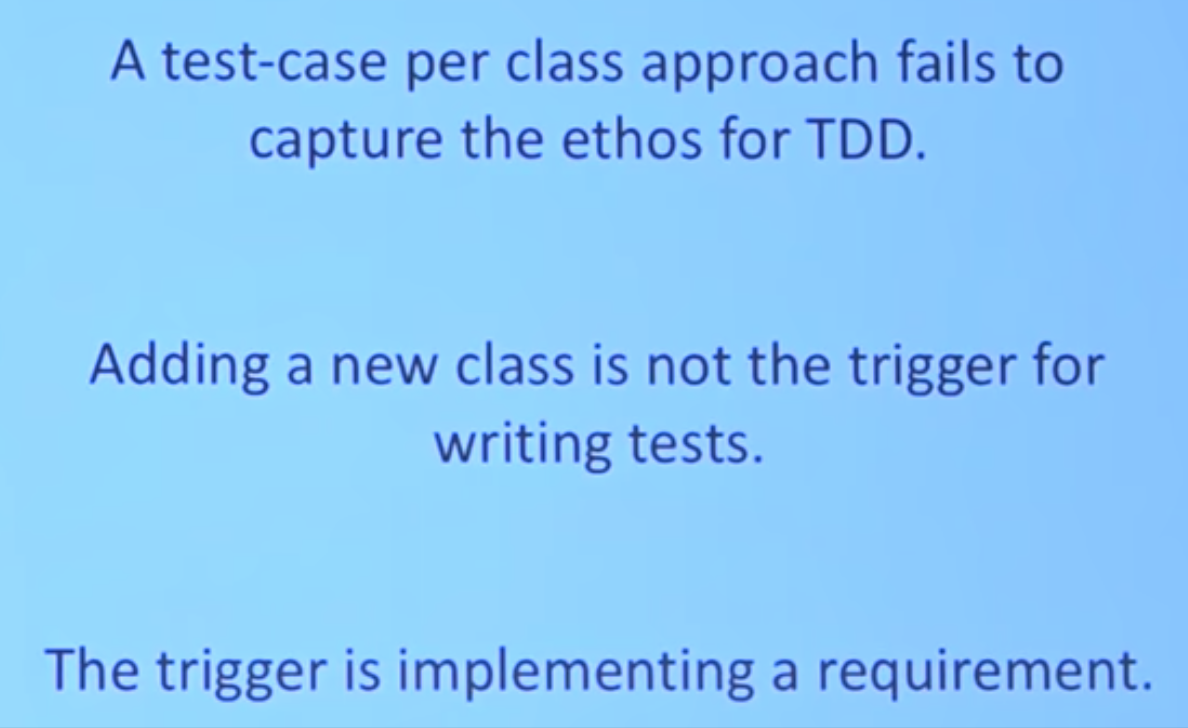 A test-case per class approach fails to capture the ethos for TDD.

Adding a new class is not the trigger for writing tests.

The trigger is implementing a requirement.